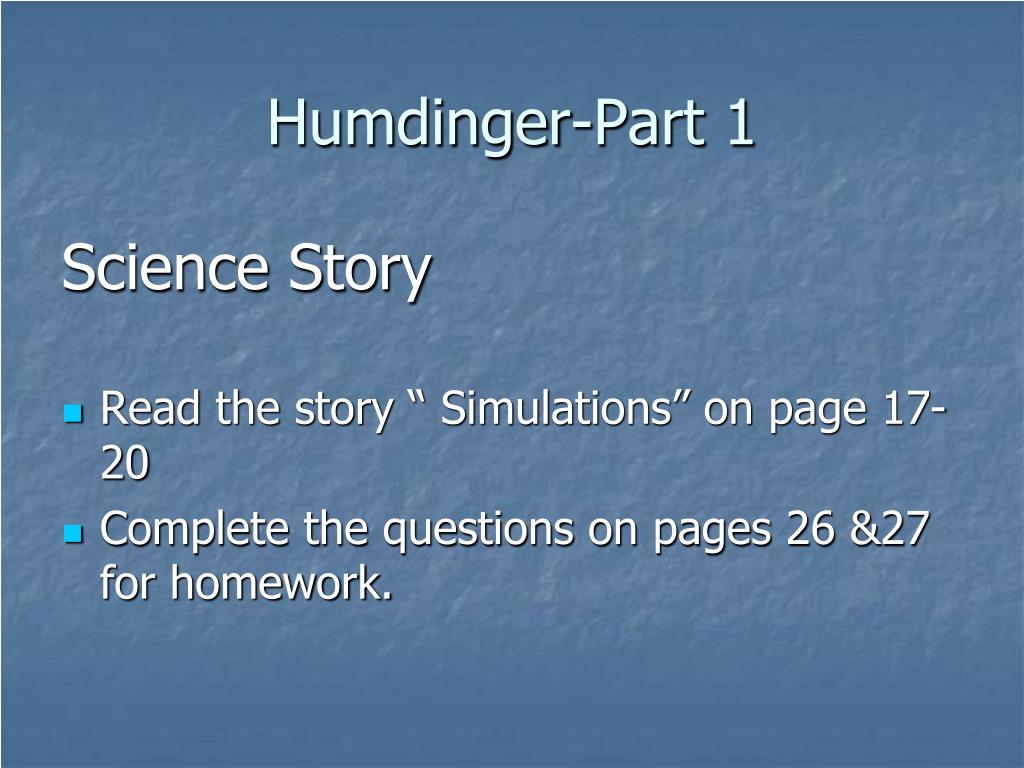 Humdinger-Part 1

Science Story

Read the story “ Simulations” on page 17-20

Complete the questions on pages 26 &27 for homework.